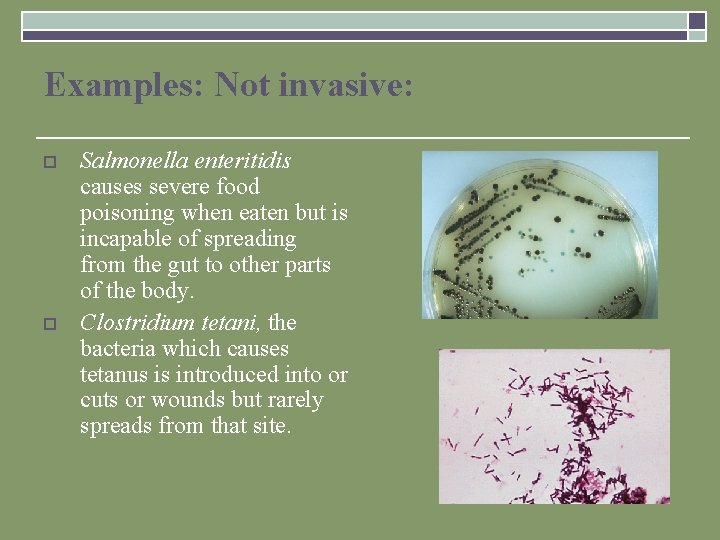 Examples: Not invasive:

Salmonella enteritidis causes severe food poisoning when eaten but is incapable of spreading from the gut to other parts of the body.

Clostridium tetani, the bacteria which causes tetanus is introduced into or cuts or wounds but rarely spreads from that site.